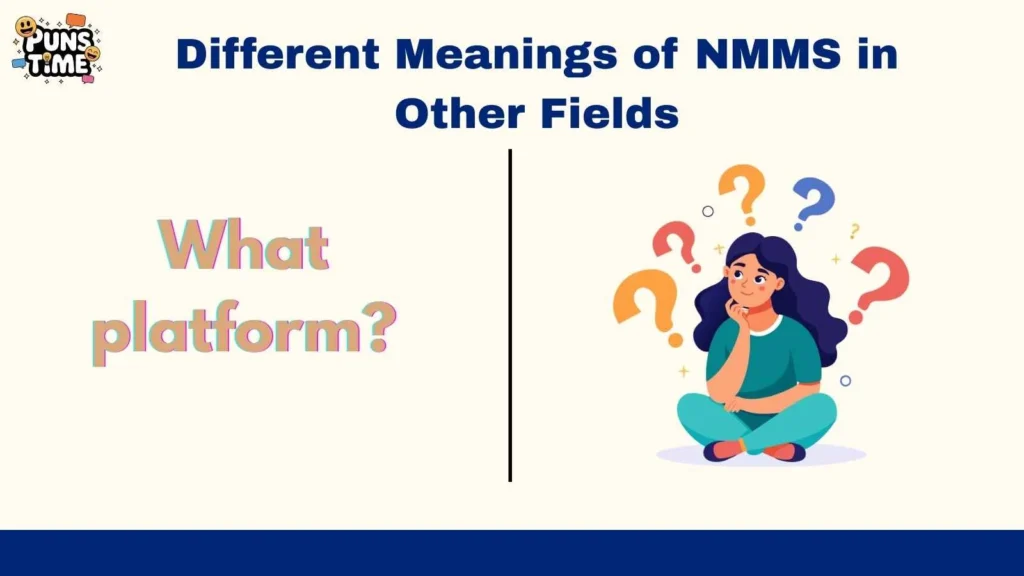 PUNS TIME

Different Meanings of NMMS in Other Fields

What platform?